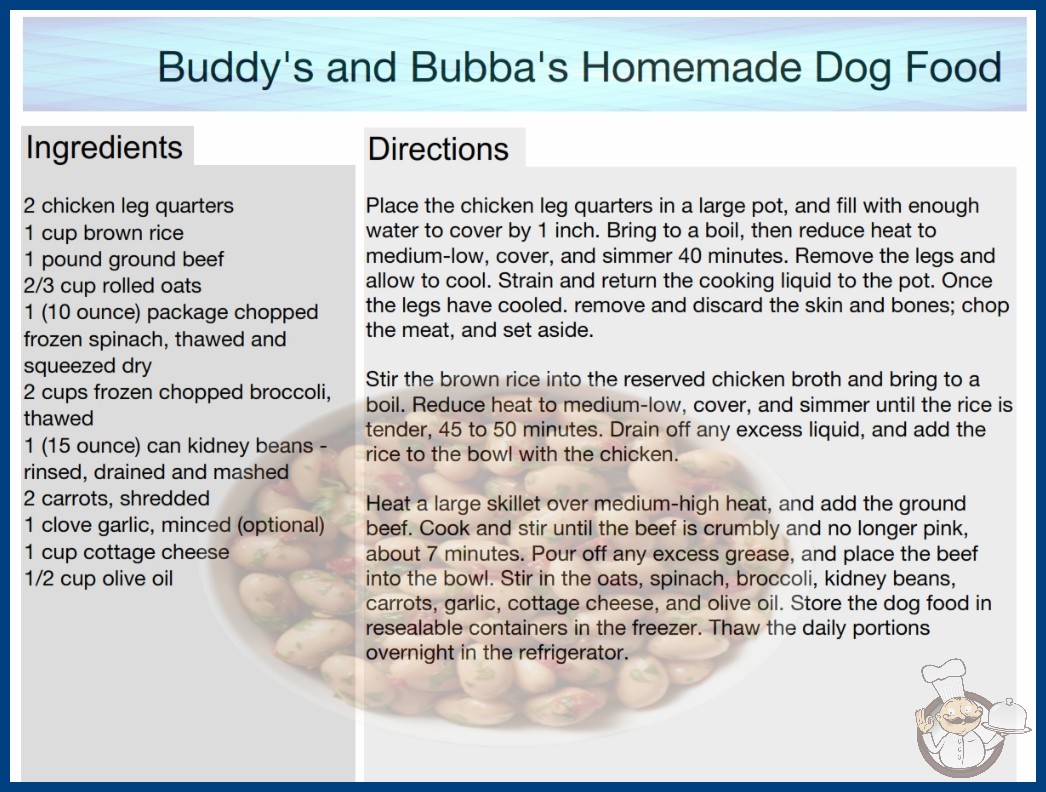 Buddy's and Bubba's Homemade Dog Food

Ingredients

2 chicken leg quarters
1 cup brown rice
1 pound ground beef
2/3 cup rolled oats
1 (10 ounce) package chopped frozen spinach, thawed and squeezed dry
2 cups frozen chopped broccoli, thawed
1 (15 ounce) can kidney beans - rinsed, drained and mashed
2 carrots, shredded
1 clove garlic, minced (optional)
1 cup cottage cheese
1/2 cup olive oil

Directions

Place the chicken leg quarters in a large pot, and fill with enough water to cover by 1 inch. Bring to a boil, then reduce heat to medium-low, cover, and simmer 40 minutes. Remove the legs and allow to cool. Strain and return the cooking liquid to the pot. Once the legs have cooled. remove and discard the skin and bones; chop the meat, and set aside.

Stir the brown rice into the reserved chicken broth and bring to a boil. Reduce heat to medium-low, cover, and simmer until the rice is tender, 45 to 50 minutes. Drain off any excess liquid, and add the rice to the bowl with the chicken.

Heat a large skillet over medium-high heat, and add the ground beef. Cook and stir until the beef is crumbly and no longer pink, about 7 minutes. Pour off any excess grease, and place the beef into the bowl. Stir in the oats, spinach, broccoli, kidney beans, carrots, garlic, cottage cheese, and olive oil. Store the dog food in resealable containers in the freezer. Thaw the daily portions overnight in the refrigerator.